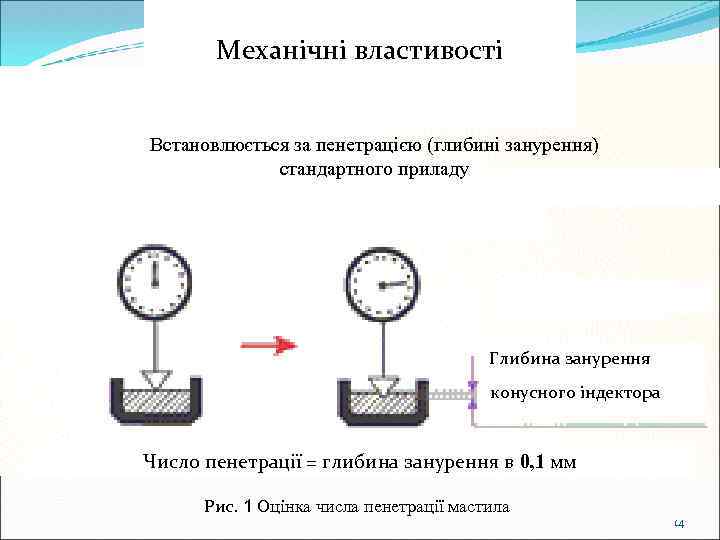 Механічні властивості

Встановлюється за пенетрацією (глибині занурення) стандартного приладу

Глибина занурення конусного індектора

Число пенетрації = глибина занурення в 0,1 мм

Рис. 1 Оцінка числа пенетрації мастила

14